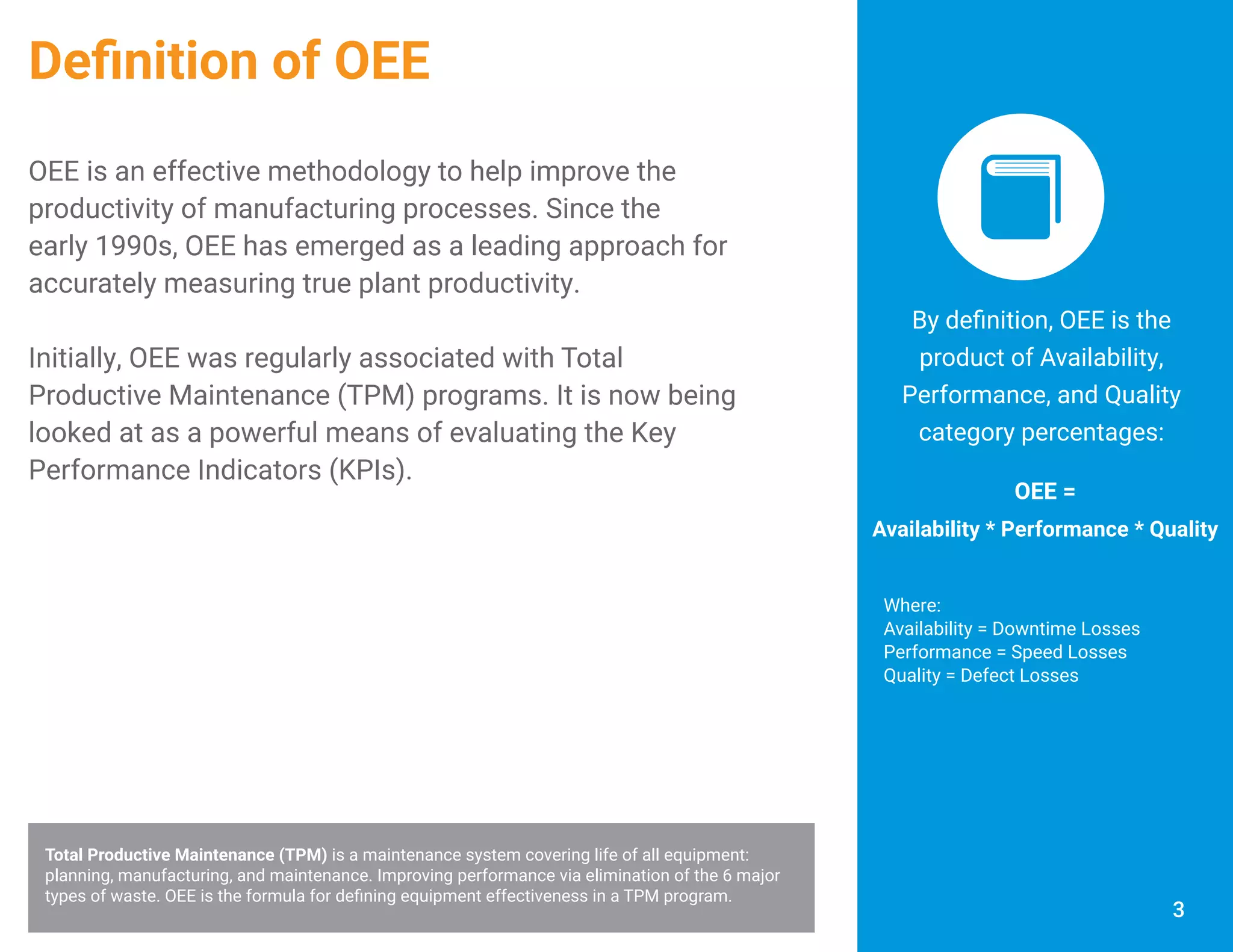 Definition of OEE

OEE is an effective methodology to help improve the productivity of manufacturing processes. Since the early 1990s, OEE has emerged as a leading approach for accurately measuring true plant productivity.

Initially, OEE was regularly associated with Total Productive Maintenance (TPM) programs. It is now being looked at as a powerful means of evaluating the Key Performance Indicators (KPIs).

Total Productive Maintenance (TPM) is a maintenance system covering life of all equipment: planning, manufacturing, and maintenance. Improving performance via elimination of the 6 major types of waste. OEE is the formula for defining equipment effectiveness in a TPM program.

By definition, OEE is the product of Availability, Performance, and Quality category percentages:

OEE =

Availability * Performance * Quality

Where:
Availability = Downtime Losses
Performance = Speed Losses
Quality = Defect Losses

3